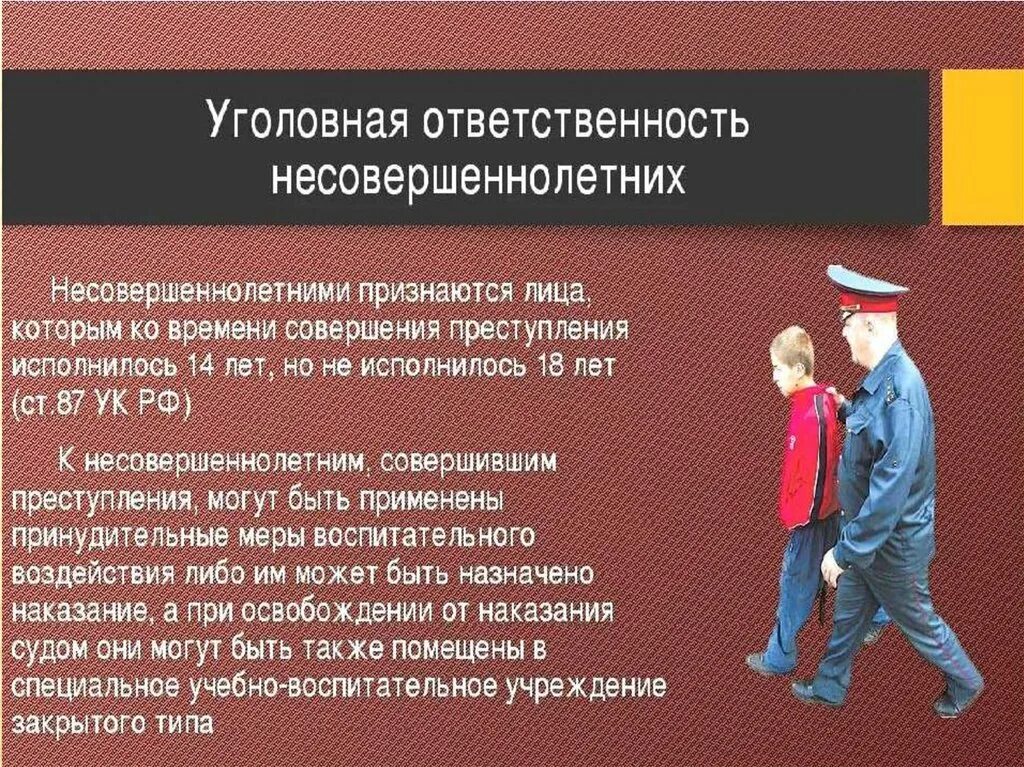 Уголовная ответственность несовершеннолетних

Несовершеннолетними признаются лица, которым ко времени совершения преступления исполнилось 14 лет, но не исполнилось 18 лет (ст.87 УК РФ)

К несовершеннолетним, совершившим преступления, могут быть применены принудительные меры воспитательного воздействия либо им может быть назначено наказание, а при освобождении от наказания судом они могут быть также помещены в специальное учебно-воспитательное учреждение закрытого типа